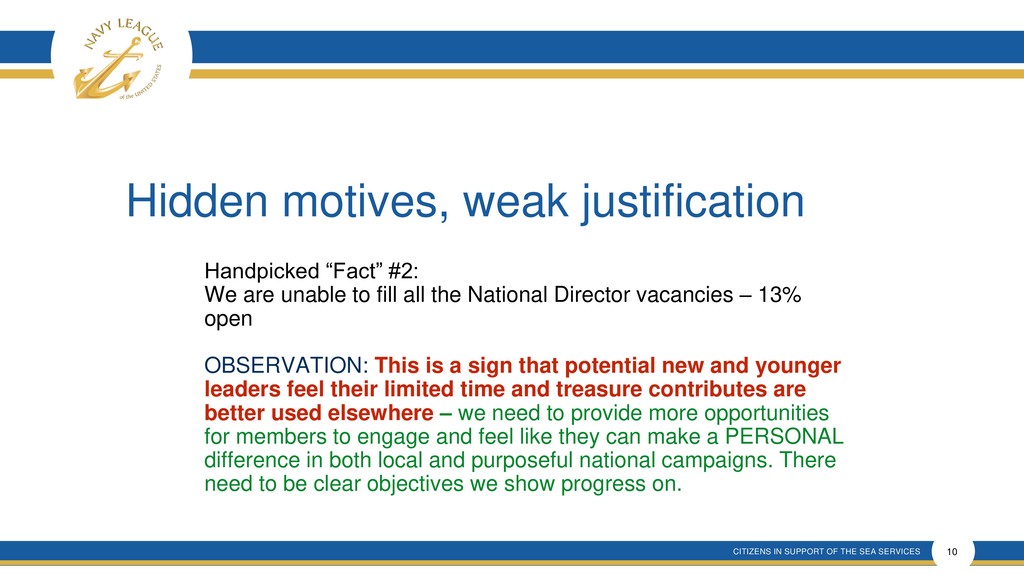 NAVY LEAGUE of the UNITED STATES

Hidden motives, weak justification

Handpicked “Fact” #2:
We are unable to fill all the National Director vacancies – 13% open

OBSERVATION: This is a sign that potential new and younger leaders feel their limited time and treasure contributes are better used elsewhere – we need to provide more opportunities for members to engage and feel like they can make a PERSONAL difference in both local and purposeful national campaigns. There need to be clear objectives we show progress on.

CITIZENS IN SUPPORT OF THE SEA SERVICES 10